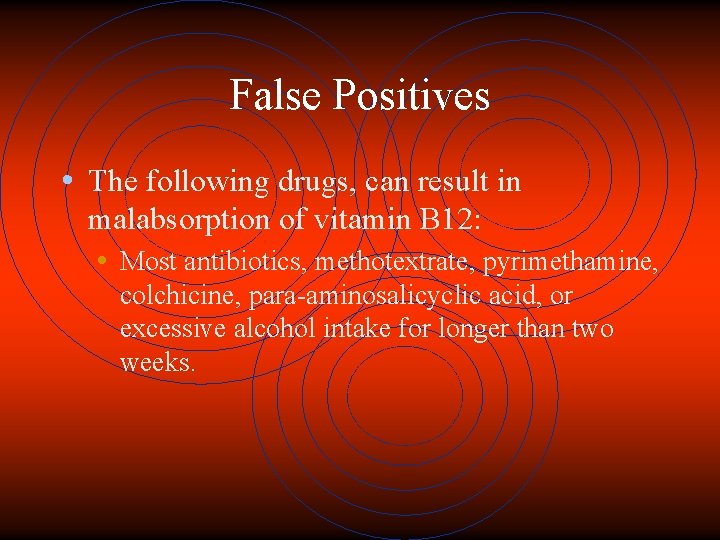 False Positives

• The following drugs, can result in malabsorption of vitamin B12:

• Most antibiotics, methotextrate, pyrimethamine, colchicine, para-aminosalicyclic acid, or excessive alcohol intake for longer than two weeks.